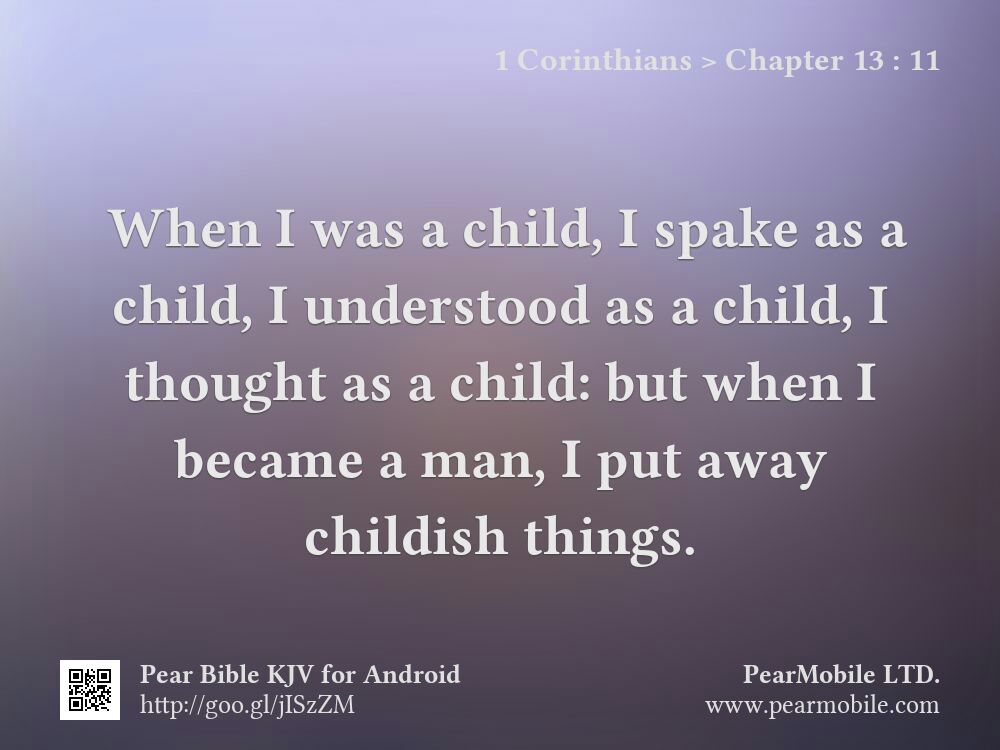 1 Corinthians > Chapter 13 : 11

When I was a child, I spake as a child, I understood as a child, I thought as a child: but when I became a man, I put away childish things.

Pear Bible KJV for Android
http://goo.gl/jISzZM

PearMobile LTD.
www.pearmobile.com